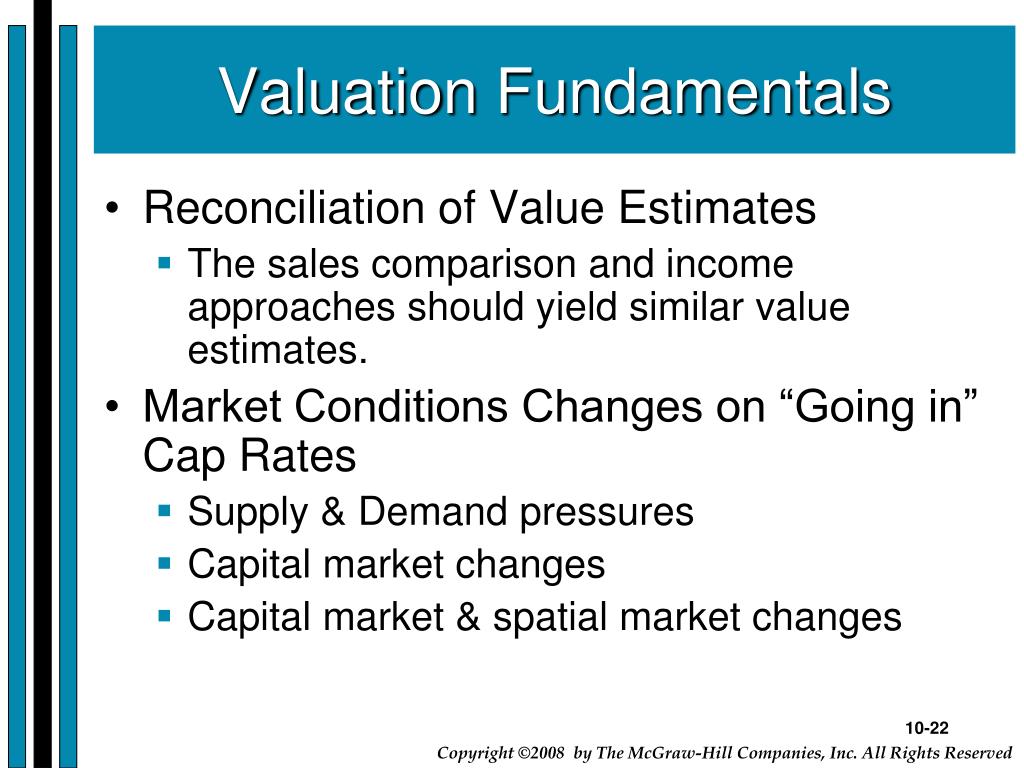 Valuation Fundamentals

• Reconciliation of Value Estimates
  ▪ The sales comparison and income approaches should yield similar value estimates.
• Market Conditions Changes on “Going in” Cap Rates
  ▪ Supply & Demand pressures
  ▪ Capital market changes
  ▪ Capital market & spatial market changes

10-22

Copyright ©2008 by The McGraw-Hill Companies, Inc. All Rights Reserved